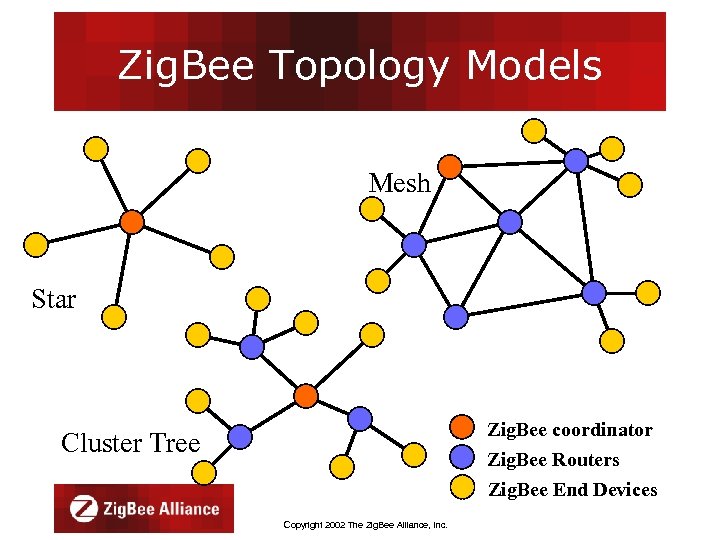 ZigBee Topology Models

Mesh

Star

Cluster Tree

ZigBee coordinator
ZigBee Routers
ZigBee End Devices

ZigBee Alliance

Copyright 2002 The ZigBee Alliance, Inc.